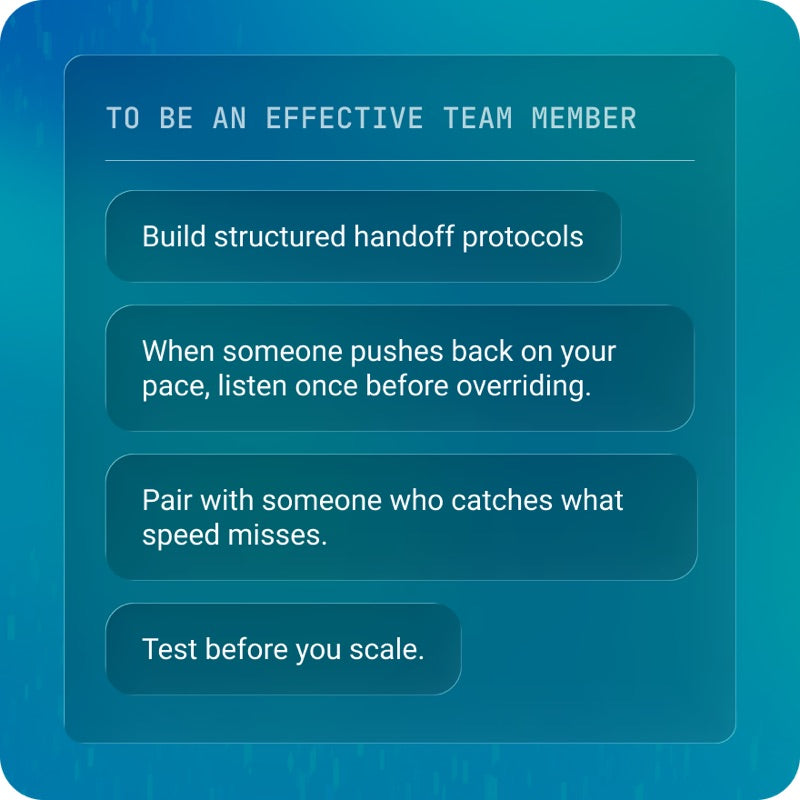 TO BE AN EFFECTIVE TEAM MEMBER

Build structured handoff protocols

When someone pushes back on your pace, listen once before overriding.

Pair with someone who catches what speed misses.

Test before you scale.